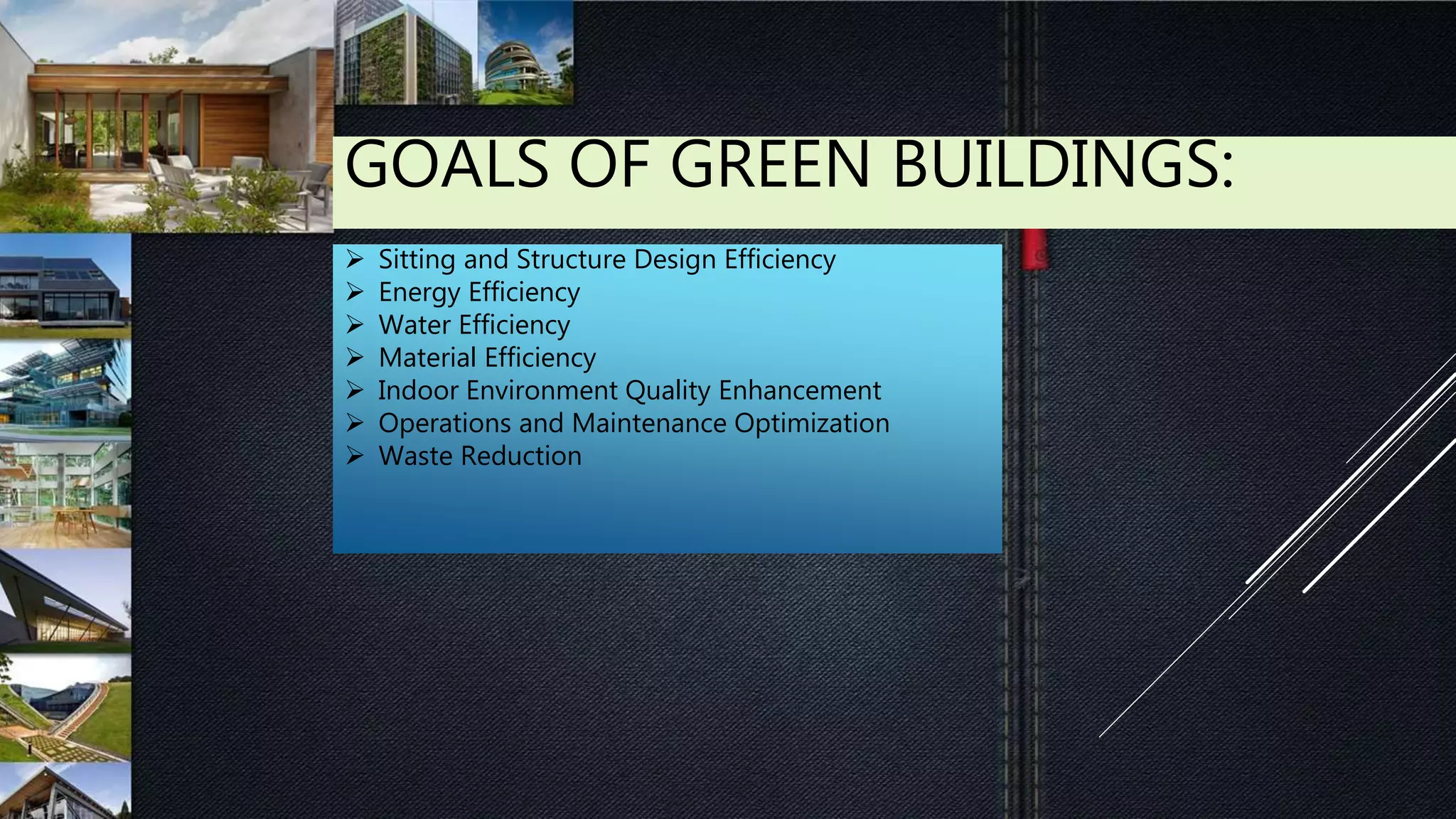 GOALS OF GREEN BUILDINGS:

➢ Sitting and Structure Design Efficiency
➢ Energy Efficiency
➢ Water Efficiency
➢ Material Efficiency
➢ Indoor Environment Quality Enhancement
➢ Operations and Maintenance Optimization
➢ Waste Reduction